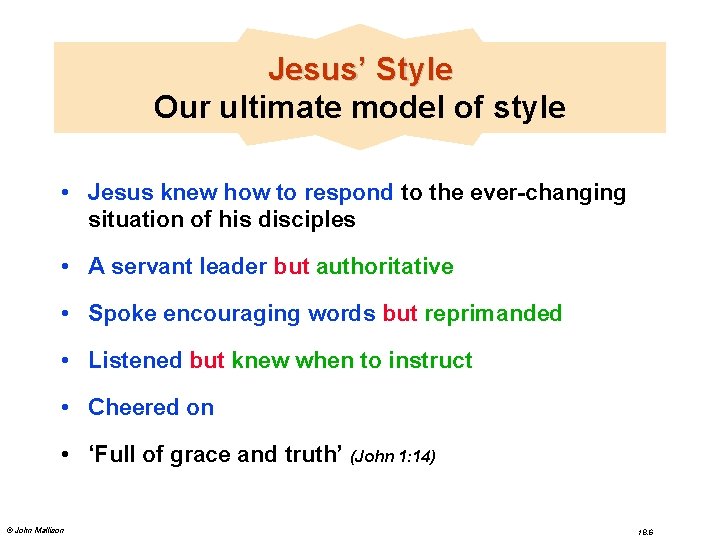 Jesus' Style
Our ultimate model of style

• Jesus knew how to respond to the ever-changing situation of his disciples

• A servant leader but authoritative

• Spoke encouraging words but reprimanded

• Listened but knew when to instruct

• Cheered on

• 'Full of grace and truth' (John 1:14)

© John Mallison

18.6